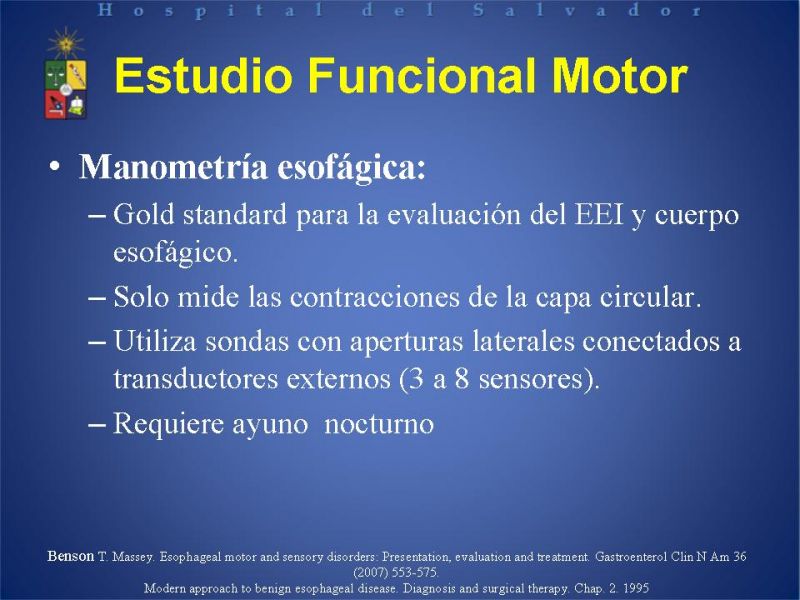 Hospital del Salvador

Estudio Funcional Motor

• Manometría esofágica:
– Gold standard para la evaluación del EEI y cuerpo esofágico.
– Solo mide las contracciones de la capa circular.
– Utiliza sondas con aperturas laterales conectados a transductores externos (3 a 8 sensores).
– Requiere ayuno nocturno

Benson T. Massey. Esophageal motor and sensory disorders: Presentation, evaluation and treatment. Gastroenterol Clin N Am 36 (2007) 553-575.
Modern approach to benign esophageal disease. Diagnosis and surgical therapy. Chap. 2. 1995